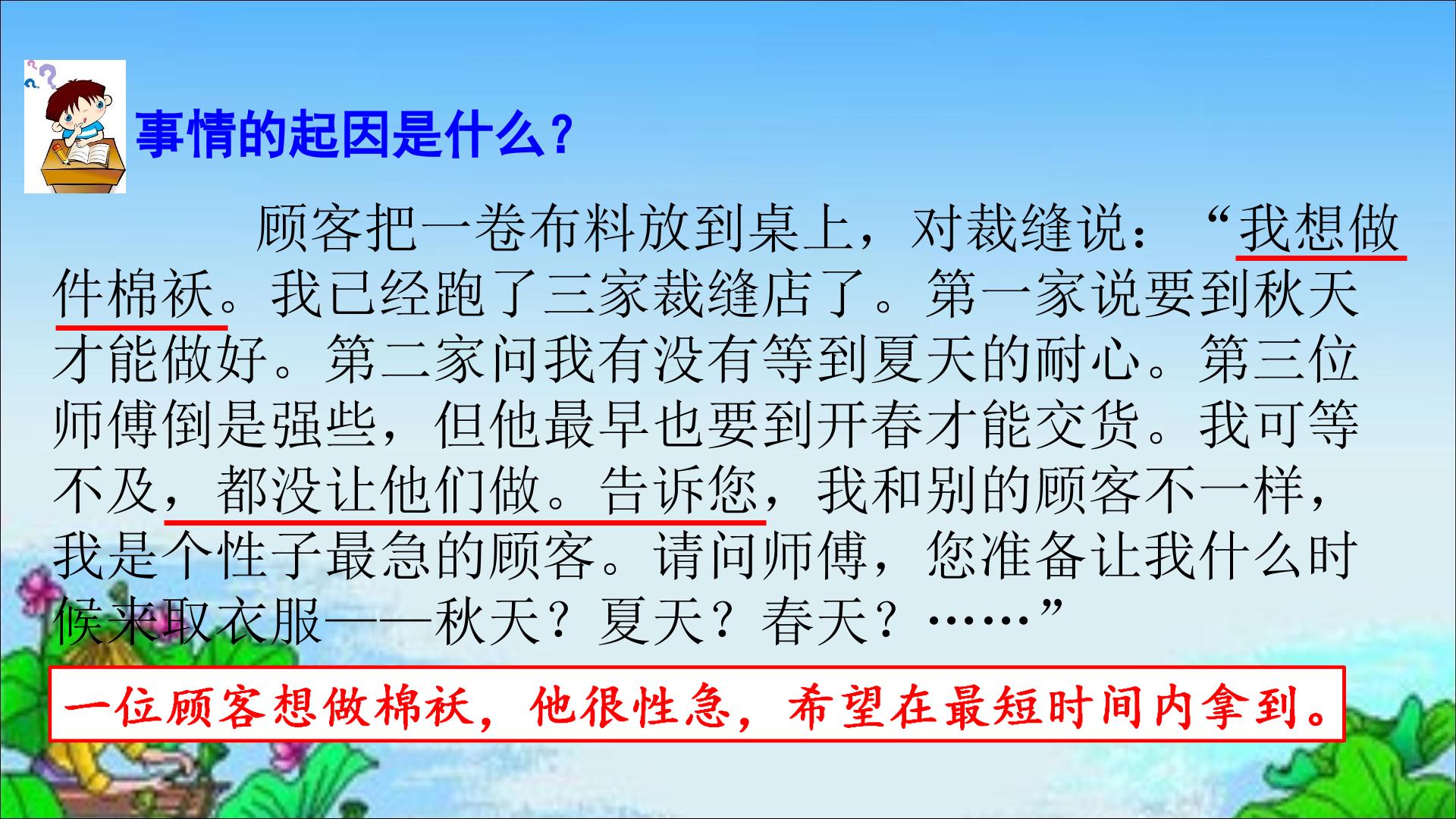 事情的起因是什么？

顾客把一卷布料放到桌上，对裁缝说：“我想做件棉袄。我已经跑了三家裁缝店了。第一家说要到秋天才能做好。第二家问我有没有等到夏天的耐心。第三位师傅倒是强些，但他最早也要到开春才能交货。我可等不及，都没让他们做。告诉您，我和别的顾客不一样，我是个性子最急的顾客。请问师傅，您准备让我什么时候来取衣服——秋天？夏天？春天？……”

一位顾客想做棉袄，他很性急，希望在最短时间内拿到。